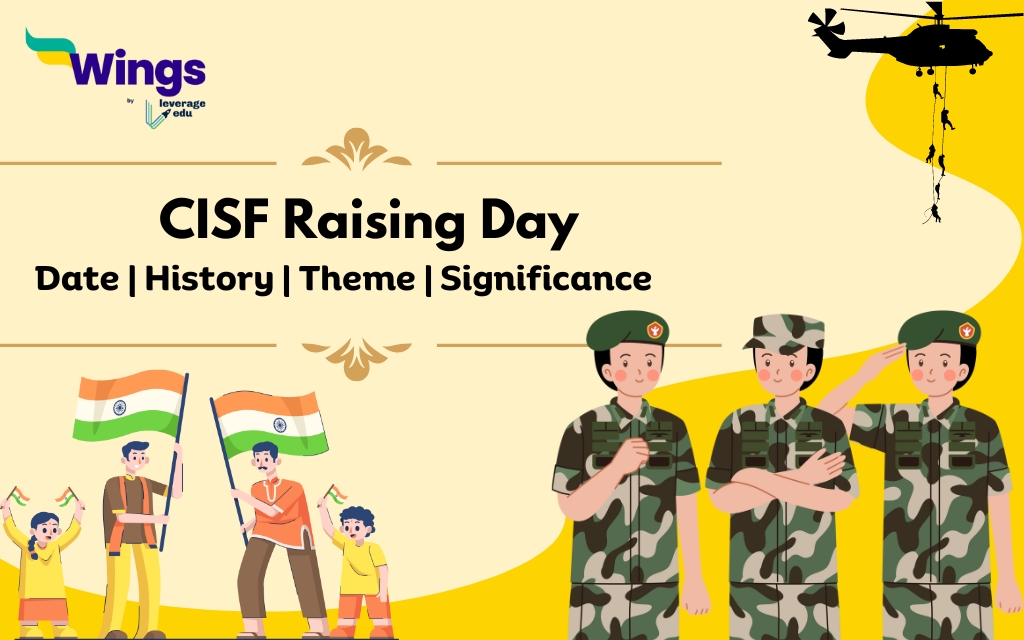 Wings
by leverage edu

CISF Raising Day
Date | History | Theme | Significance